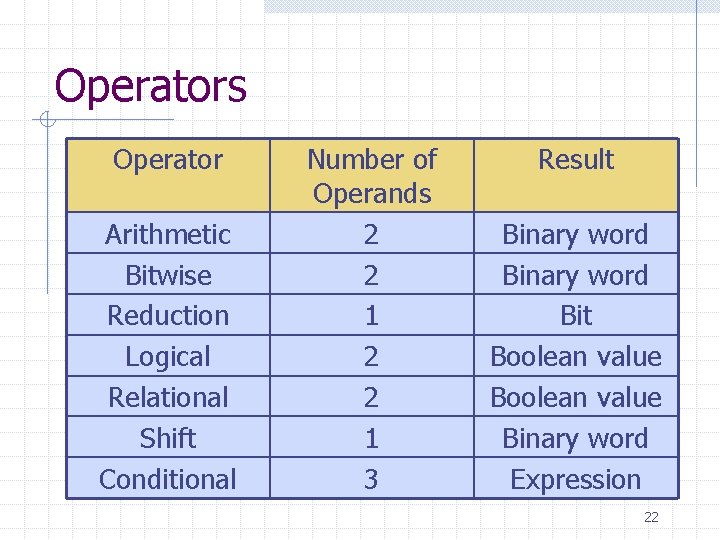 Operators

| Operator | Number of Operands | Result |
|---|---|---|
| Arithmetic | 2 | Binary word |
| Bitwise | 2 | Binary word |
| Reduction | 1 | Bit |
| Logical | 2 | Boolean value |
| Relational | 2 | Boolean value |
| Shift | 1 | Binary word |
| Conditional | 3 | Expression |

22